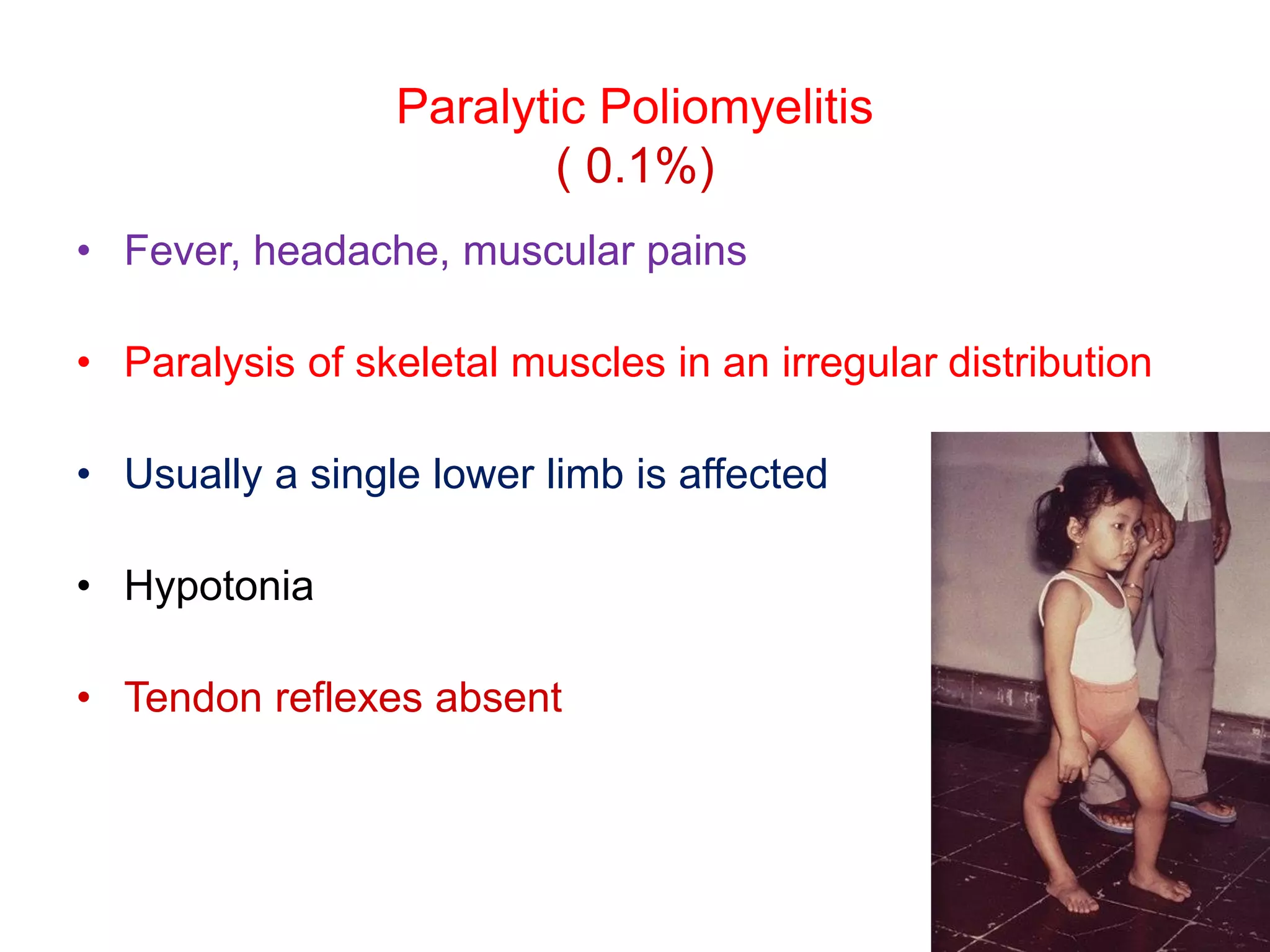 Paralytic Poliomyelitis
( 0.1%)

• Fever, headache, muscular pains

• Paralysis of skeletal muscles in an irregular distribution

• Usually a single lower limb is affected

• Hypotonia

• Tendon reflexes absent